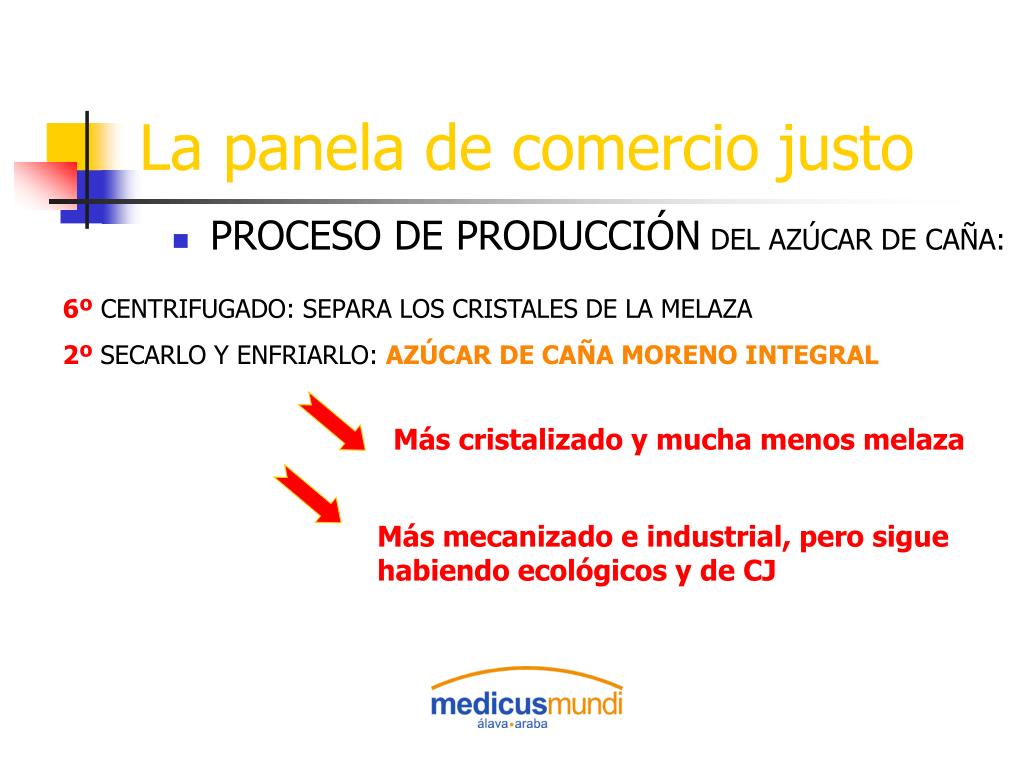 La panela de comercio justo

PROCESO DE PRODUCCIÓN DEL AZÚCAR DE CAÑA:

6º CENTRIFUGADO: SEPARA LOS CRISTALES DE LA MELAZA

2º SECARLO Y ENFRIARLO: AZÚCAR DE CAÑA MORENO INTEGRAL

Más cristalizado y mucha menos melaza

Más mecanizado e industrial, pero sigue habiendo ecológicos y de CJ

medicusmundi
álava•araba